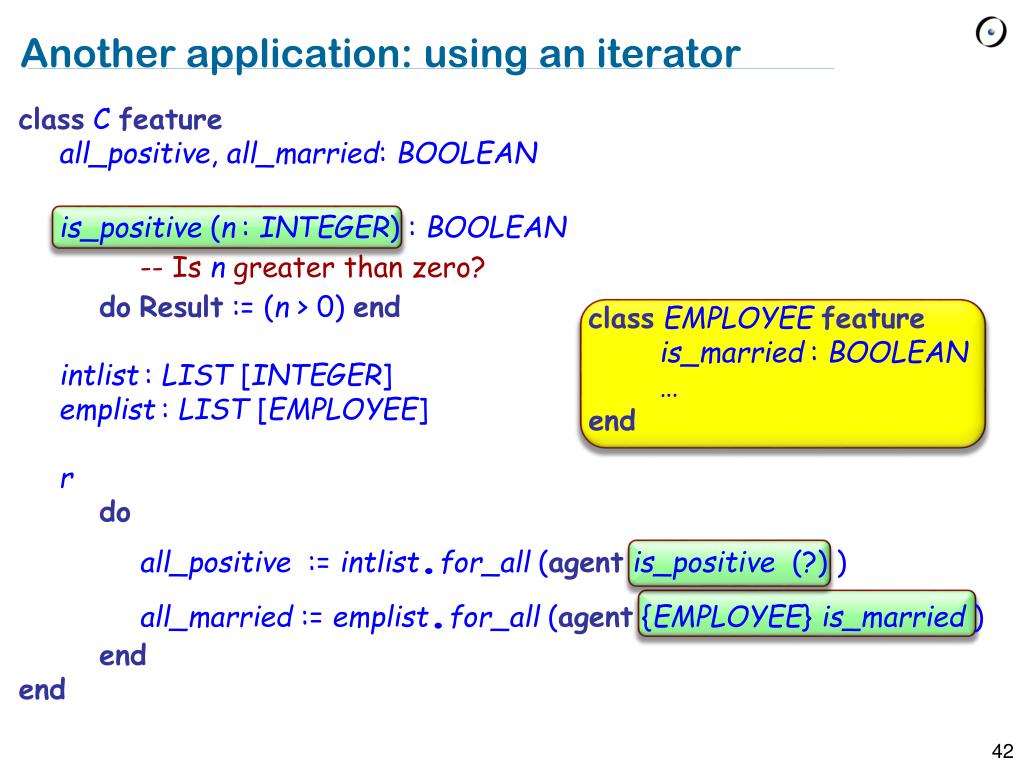 Another application: using an iterator

class C feature
all_positive, all_married: BOOLEAN

is_positive (n : INTEGER) : BOOLEAN
-- Is n greater than zero?
do Result := (n > 0) end

intlist : LIST [INTEGER]
emplist : LIST [EMPLOYEE]

r
do
all_positive := intlist.for_all (agent is_positive (?) )

all_married := emplist.for_all (agent {EMPLOYEE} is_married )
end
end

class EMPLOYEE feature
is_married : BOOLEAN
…
end

42